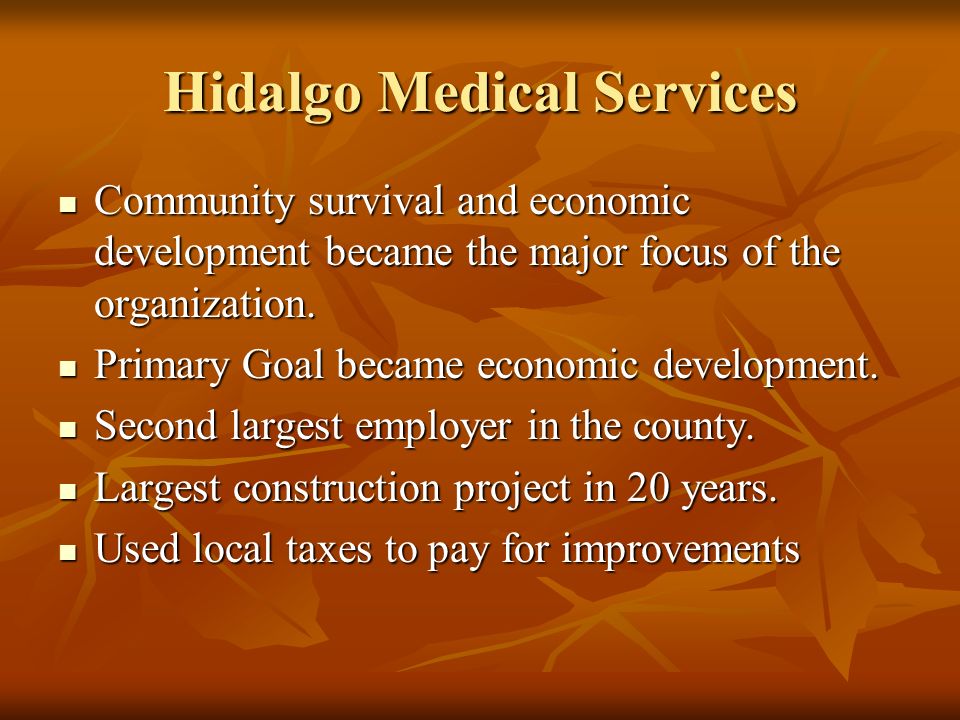 Hidalgo Medical Services

- Community survival and economic development became the major focus of the organization.
- Primary Goal became economic development.
- Second largest employer in the county.
- Largest construction project in 20 years.
- Used local taxes to pay for improvements